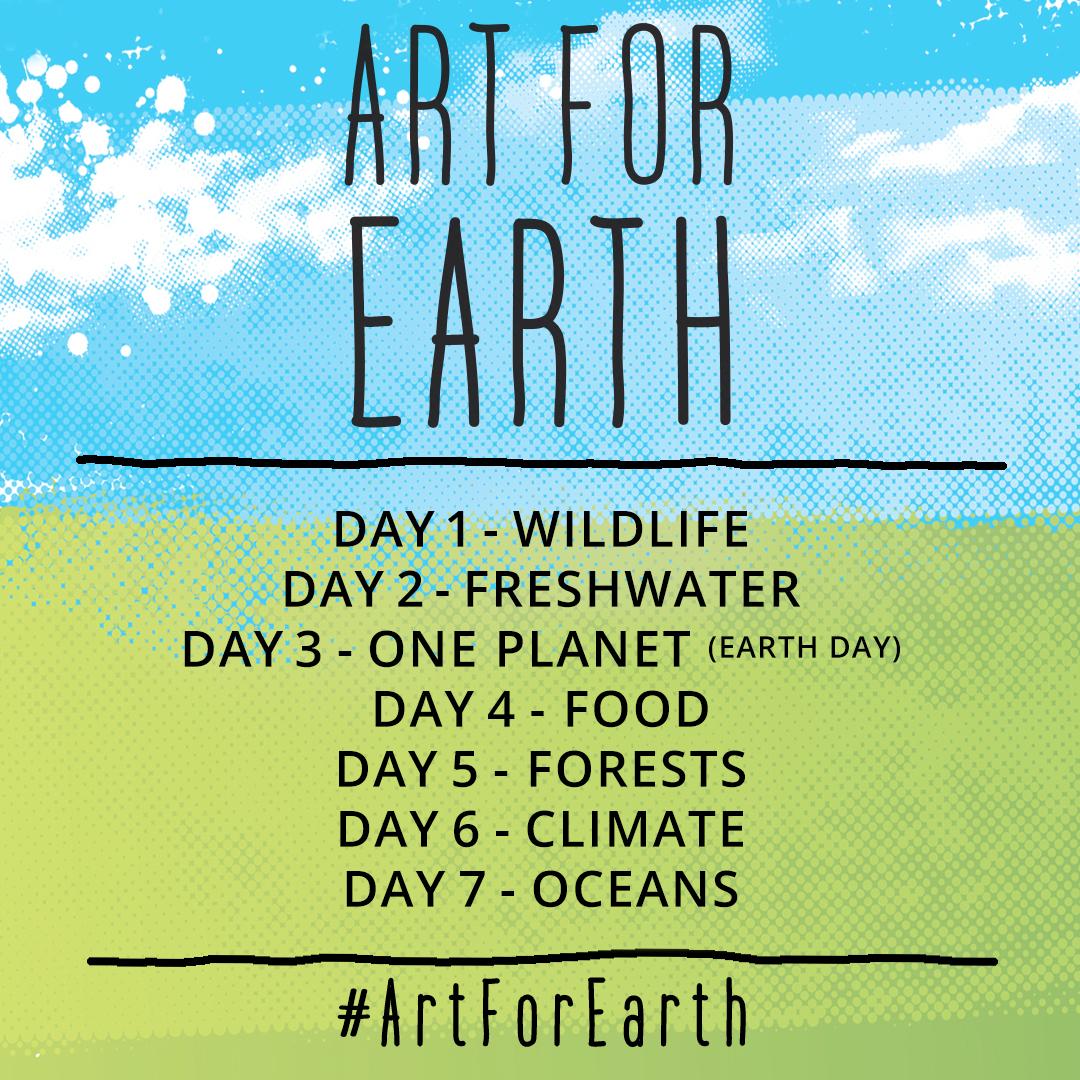 ART FOR EARTH

DAY 1 - WILDLIFE
DAY 2 - FRESHWATER
DAY 3 - ONE PLANET (EARTH DAY)
DAY 4 - FOOD
DAY 5 - FORESTS
DAY 6 - CLIMATE
DAY 7 - OCEANS

#ArtForEarth